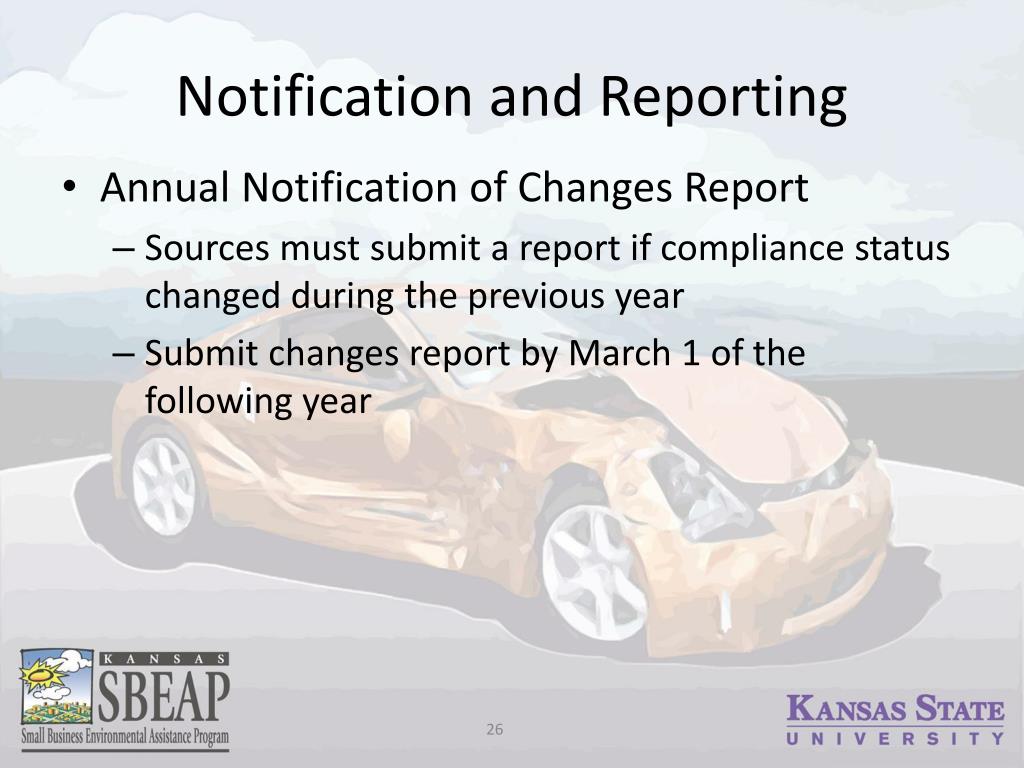 Notification and Reporting

• Annual Notification of Changes Report
– Sources must submit a report if compliance status changed during the previous year
– Submit changes report by March 1 of the following year

KANSAS
SBEAP
Small Business Environmental Assistance Program

26

KANSAS STATE
UNIVERSITY